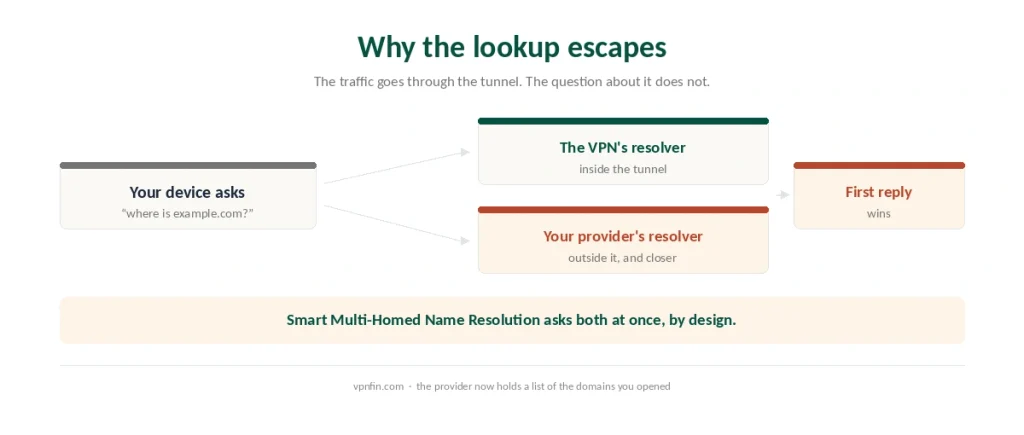 Why the lookup escapes

The traffic goes through the tunnel. The question about it does not.

Your device asks
"where is example.com?"

The VPN's resolver
inside the tunnel

Your provider's resolver
outside it, and closer

First reply
wins

Smart Multi-Homed Name Resolution asks both at once, by design.

vpnfin.com · the provider now holds a list of the domains you opened